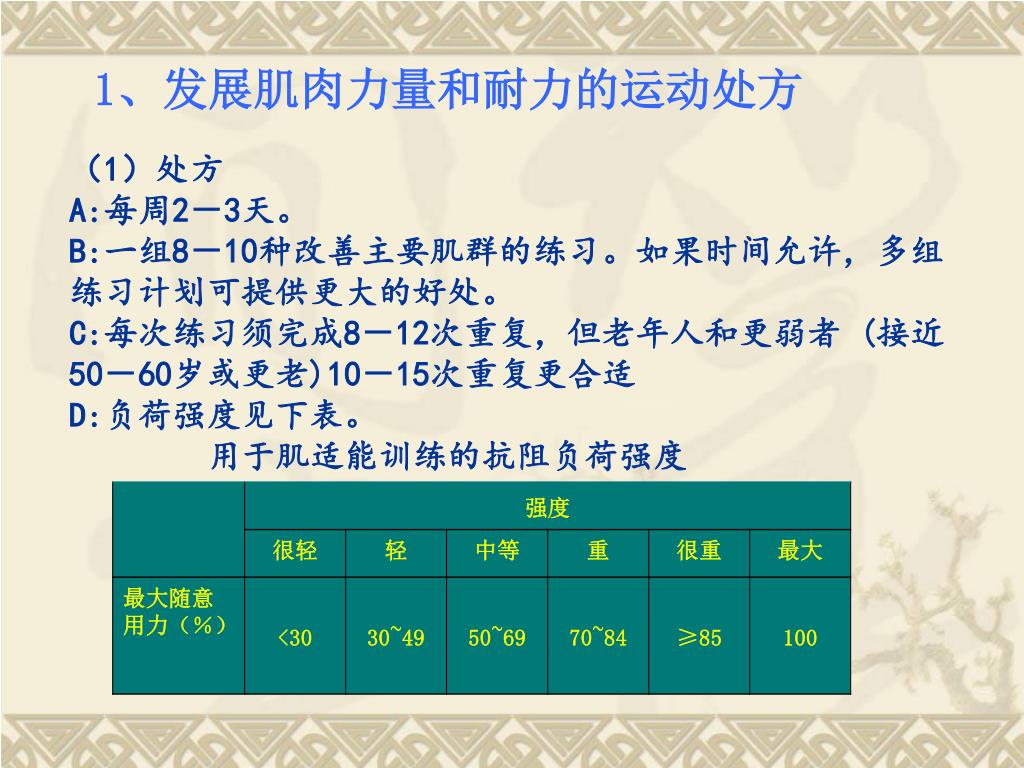 1、发展肌肉力量和耐力的运动处方

（1）处方

A:每周2－3天。

B:一组8－10种改善主要肌群的练习。如果时间允许，多组练习计划可提供更大的好处。

C:每次练习须完成8－12次重复，但老年人和更弱者 (接近50－60岁或更老)10－15次重复更合适

D:负荷强度见下表。

用于肌适能训练的抗阻负荷强度

|  | 强度 | | | | | |
|---|---|---|---|---|---|---|
|  | 很轻 | 轻 | 中等 | 重 | 很重 | 最大 |
| 最大随意用力（%） | <30 | 30~49 | 50~69 | 70~84 | ≥85 | 100 |